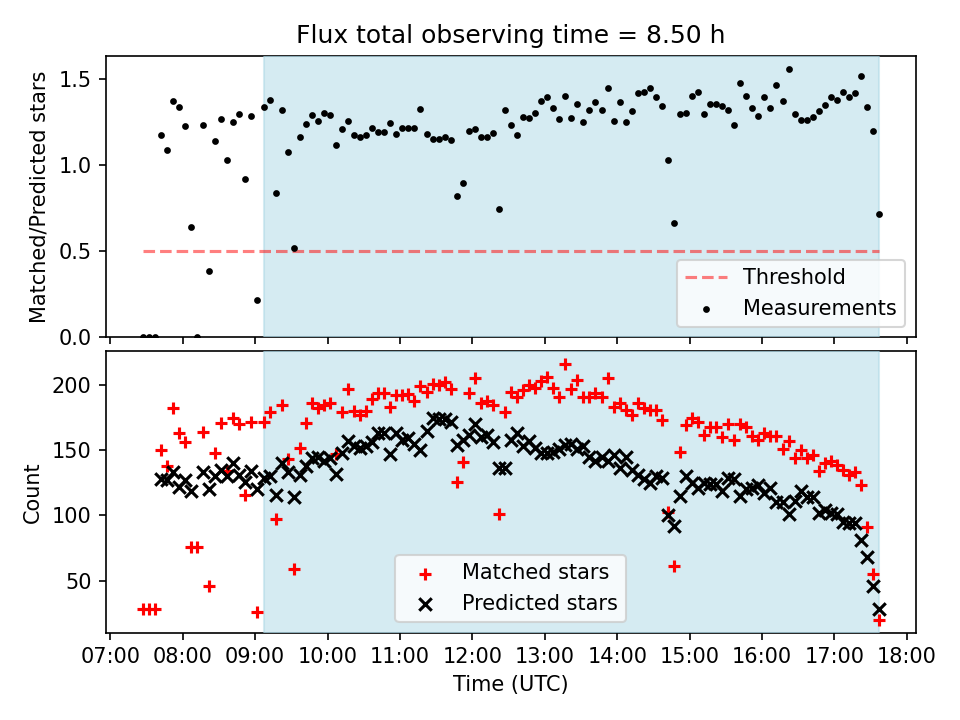 Flux total observing time = 8.50 h

Matched/Predicted stars

1.5
1.0
0.5
0.0

Threshold
Measurements

Count

200
150
100
50

Matched stars
Predicted stars

07:00 08:00 09:00 10:00 11:00 12:00 13:00 14:00 15:00 16:00 17:00 18:00

Time (UTC)